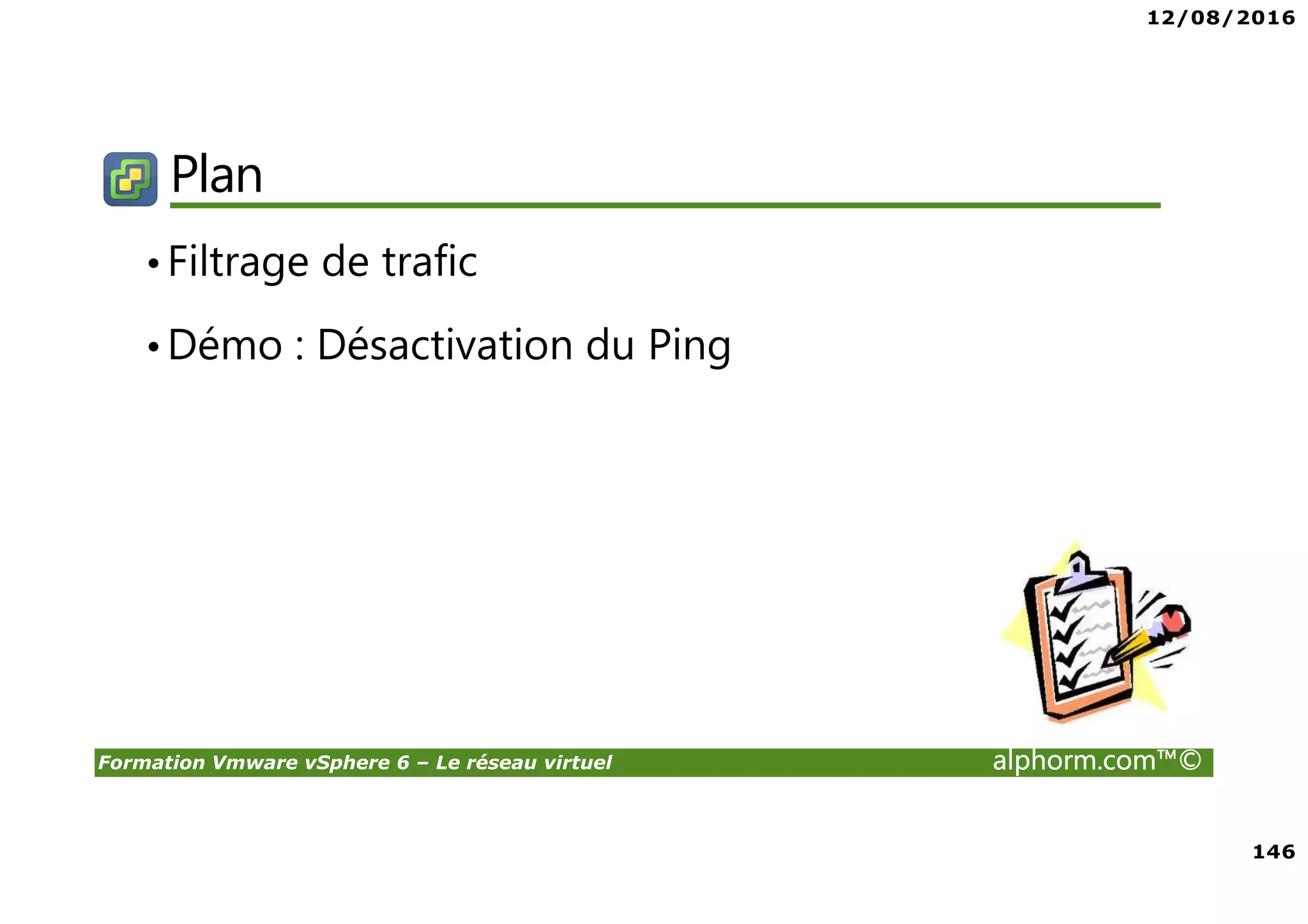 12/08/2016

Plan

• Filtrage de trafic

• Démo : Désactivation du Ping

Formation Vmware vSphere 6 – Le réseau virtuel

alphorm.com™©

146